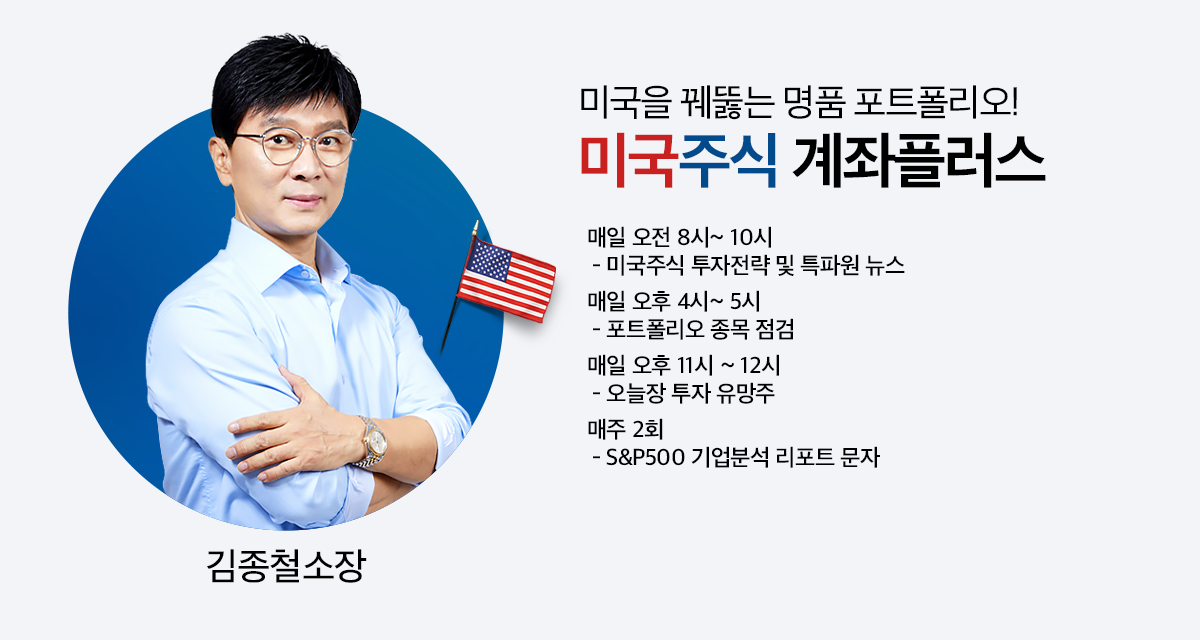 미국을 꿰뚫는 명품 포트폴리오!
미국주식 계좌플러스

매일 오전 8시~ 10시
- 미국주식 투자전략 및 특파원 뉴스

매일 오후 4시~ 5시
- 포트폴리오 종목 점검

매일 오후 11시 ~ 12시
- 오늘장 투자 유망주

매주 2회
- S&P500 기업분석 리포트 문자

김종철소장